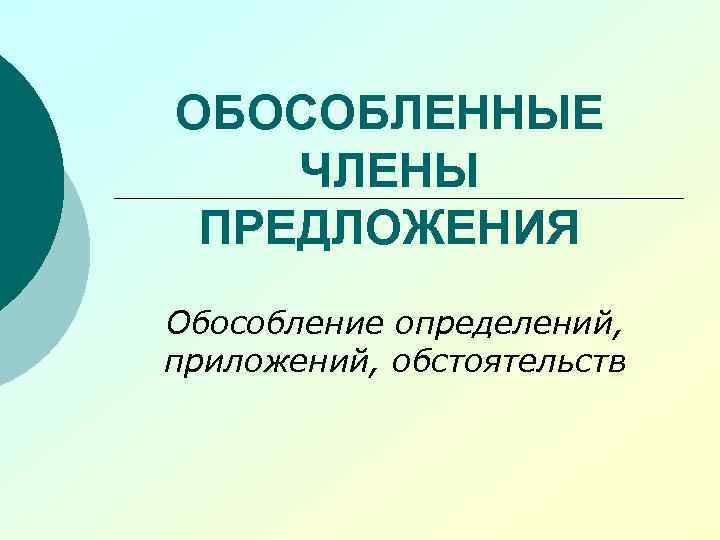 ОБОСОБЛЕННЫЕ ЧЛЕНЫ ПРЕДЛОЖЕНИЯ

Обособление определений, приложений, обстоятельств